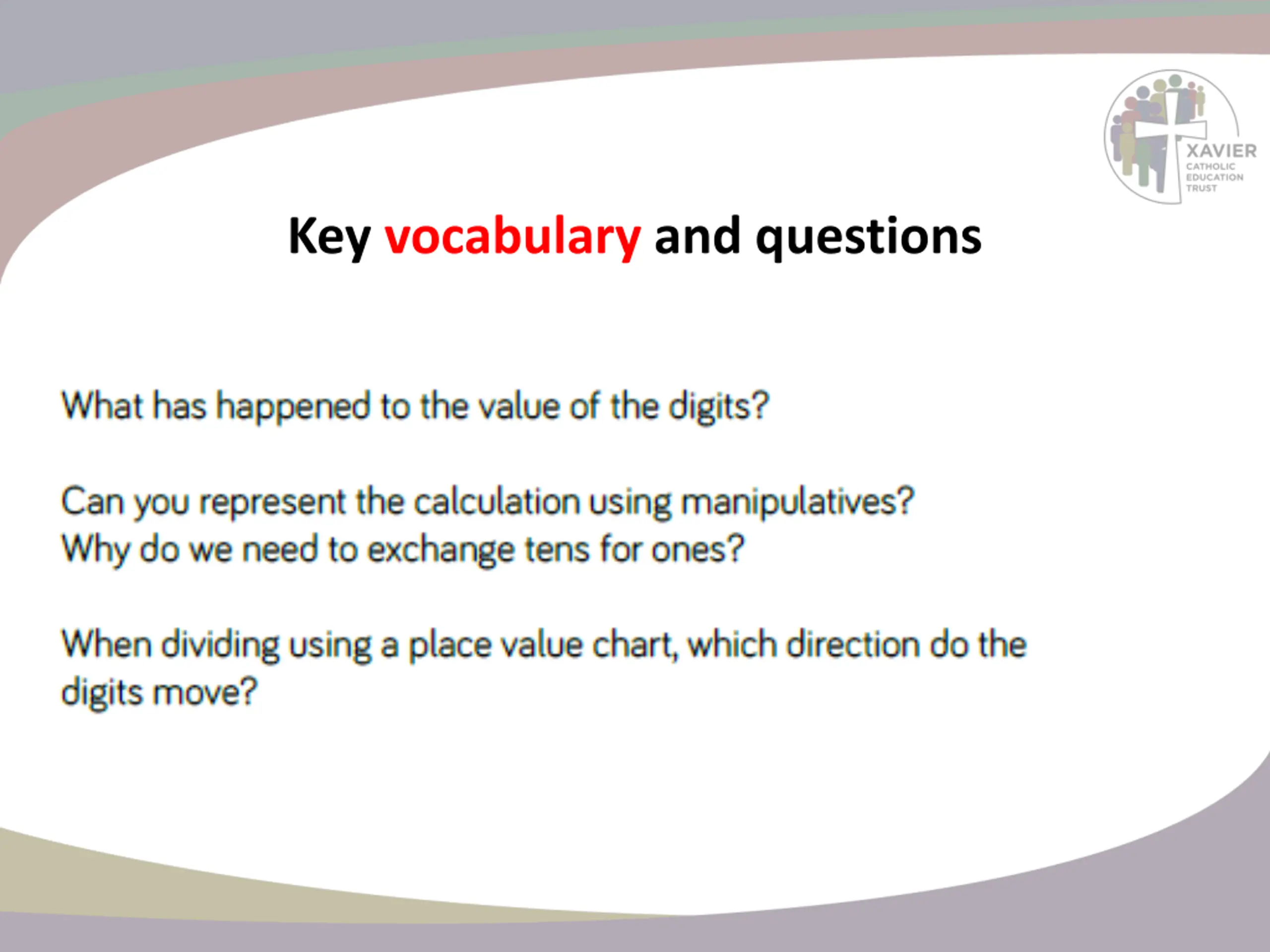 XAVIER
CATHOLIC
EDUCATION
TRUST

Key vocabulary and questions

What has happened to the value of the digits?

Can you represent the calculation using manipulatives?
Why do we need to exchange tens for ones?

When dividing using a place value chart, which direction do the digits move?